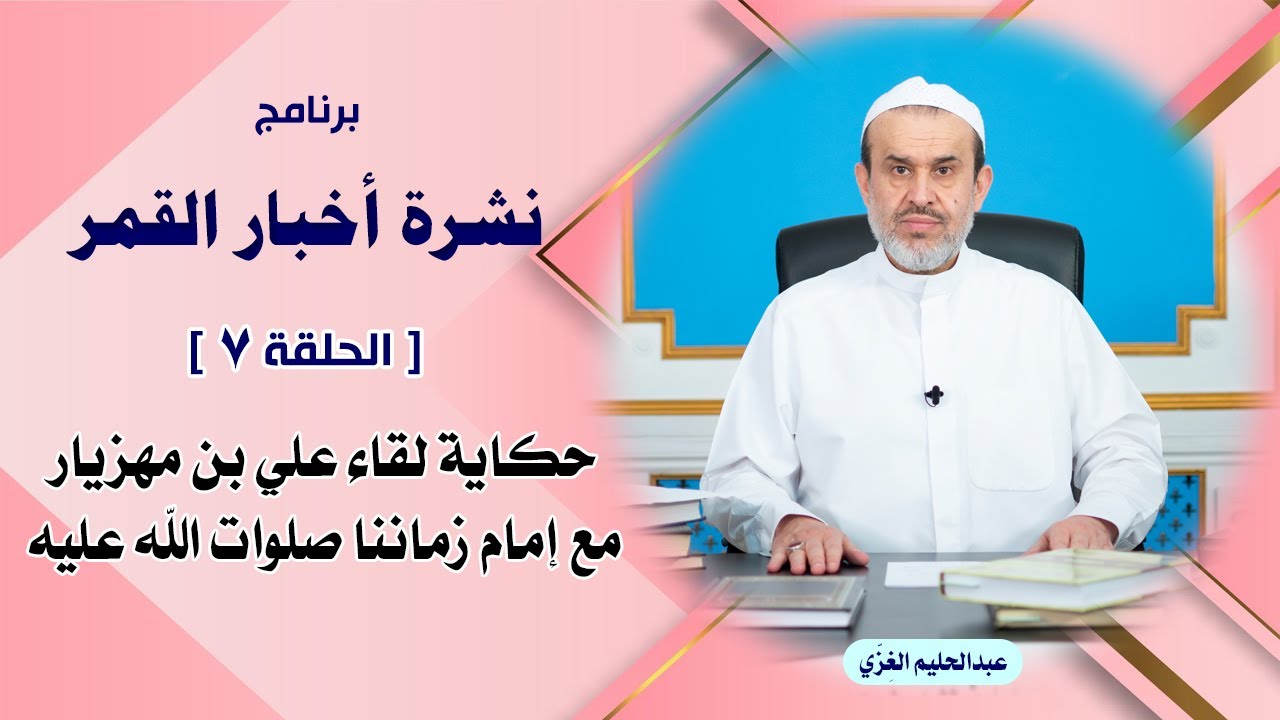 برنامج

نشرة أخبار القمر

[ الحلقة ٧ ]

حكاية لقاء علي بن مهزيار مع إمام زماننا صلوات اللّه عليه

عبدالحليم الغزّي